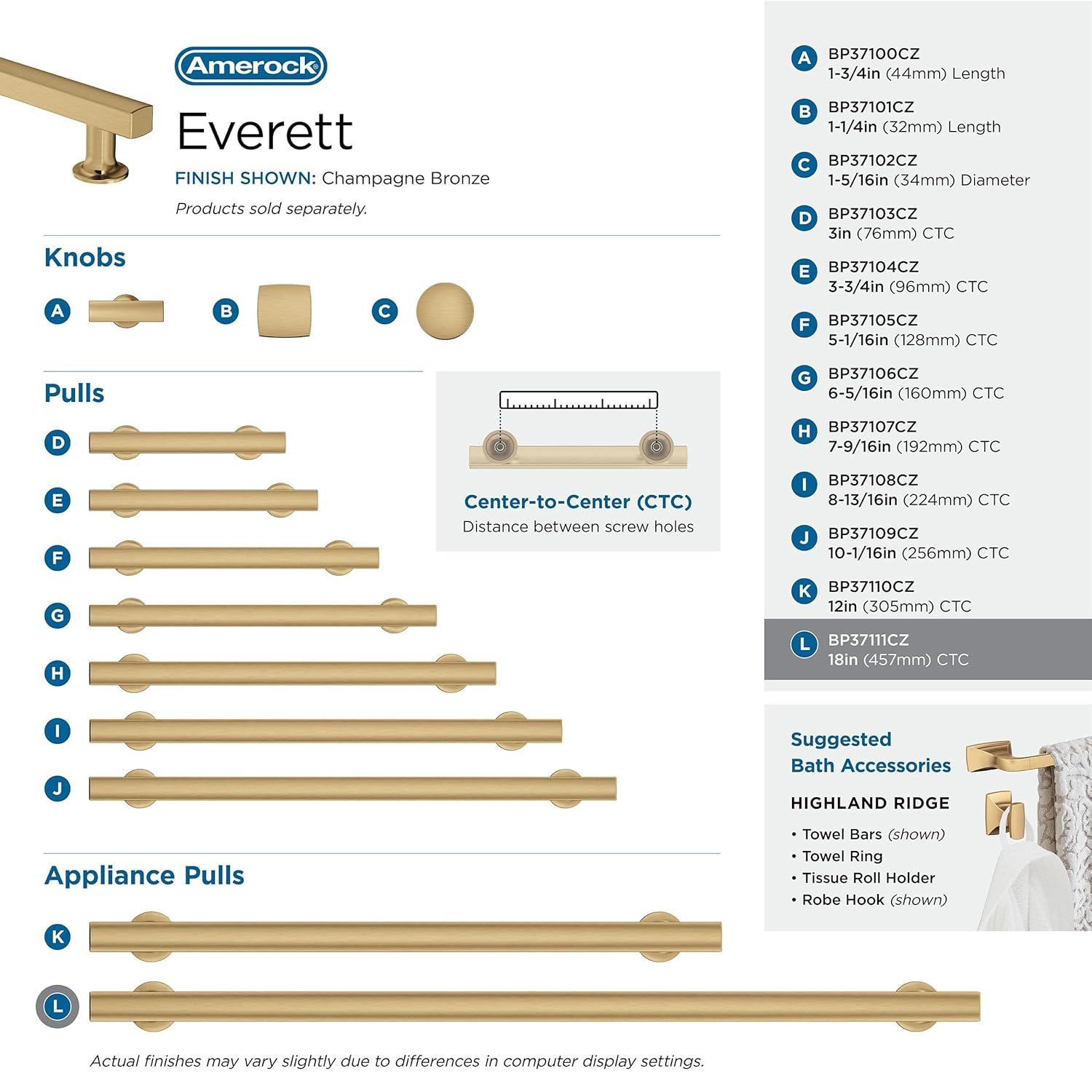 Amerock

Everett

FINISH SHOWN: Champagne Bronze

Products sold separately.

Knobs

A

B

C

Pulls

D

E

F

G

H

I

J

Center-to-Center (CTC)
Distance between screw holes

Appliance Pulls

K

L

Actual finishes may vary slightly due to differences in computer display settings.

A BP37100CZ
1-3/4in (44mm) Length

B BP37101CZ
1-1/4in (32mm) Length

C BP37102CZ
1-5/16in (34mm) Diameter

D BP37103CZ
3in (76mm) CTC

E BP37104CZ
3-3/4in (96mm) CTC

F BP37105CZ
5-1/16in (128mm) CTC

G BP37106CZ
6-5/16in (160mm) CTC

H BP37107CZ
7-9/16in (192mm) CTC

I BP37108CZ
8-13/16in (224mm) CTC

J BP37109CZ
10-1/16in (256mm) CTC

K BP37110CZ
12in (305mm) CTC

L BP37111CZ
18in (457mm) CTC

Suggested
Bath Accessories

HIGHLAND RIDGE
• Towel Bars (shown)
• Towel Ring
• Tissue Roll Holder
• Robe Hook (shown)